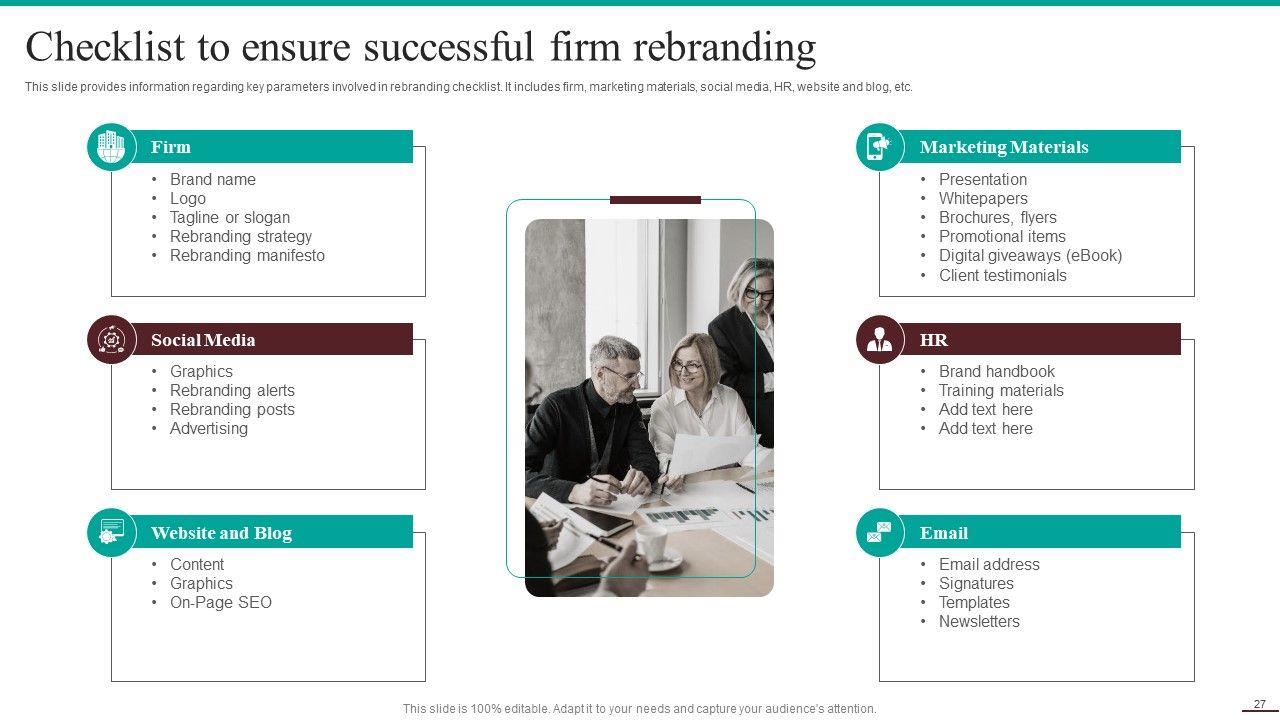 Checklist to ensure successful firm rebranding

This slide provides information regarding key parameters involved in rebranding checklist. It includes firm, marketing materials, social media, HR, website and blog, etc.

Firm
• Brand name
• Logo
• Tagline or slogan
• Rebranding strategy
• Rebranding manifesto

Social Media
• Graphics
• Rebranding alerts
• Rebranding posts
• Advertising

Website and Blog
• Content
• Graphics
• On-Page SEO

Marketing Materials
• Presentation
• Whitepapers
• Brochures, flyers
• Promotional items
• Digital giveaways (eBook)
• Client testimonials

HR
• Brand handbook
• Training materials
• Add text here
• Add text here

Email
• Email address
• Signatures
• Templates
• Newsletters

This slide is 100% editable. Adapt it to your needs and capture your audience's attention.

27